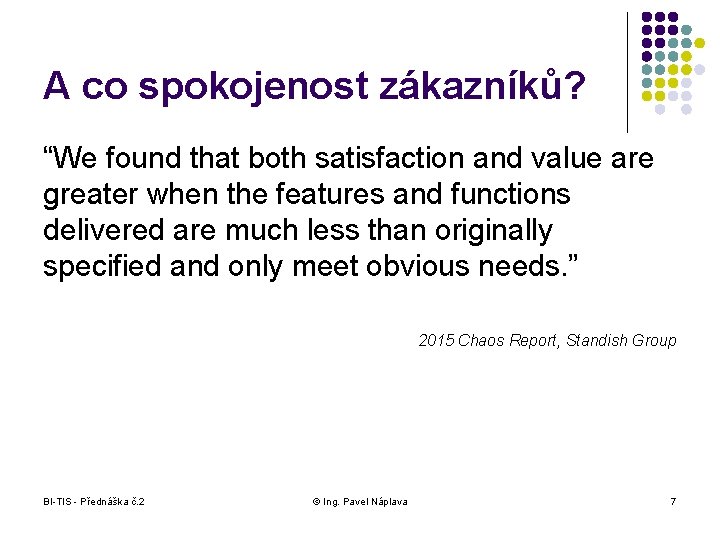 A co spokojenost zákazníků?

“We found that both satisfaction and value are greater when the features and functions delivered are much less than originally specified and only meet obvious needs.”

2015 Chaos Report, Standish Group

BI-TIS - Přednáška č.2

© Ing. Pavel Náplava

7